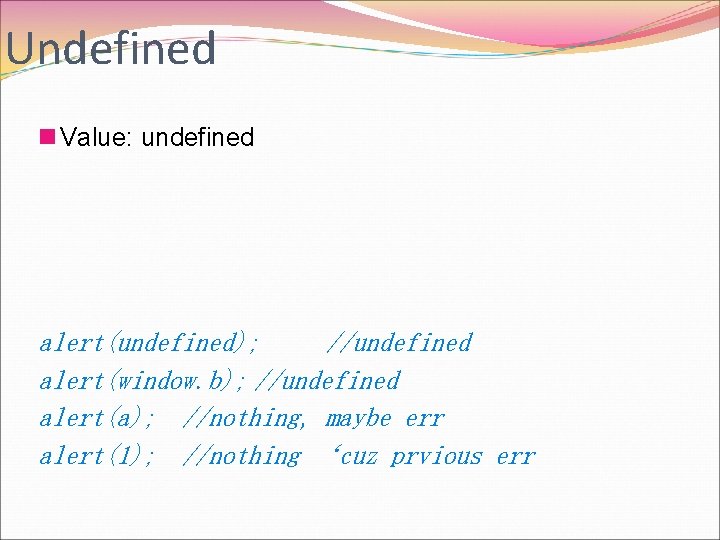 Undefined

Value: undefined

alert(undefined); //undefined
alert(window.b); //undefined
alert(a); //nothing, maybe err
alert(1); //nothing ‘cuz prvious err